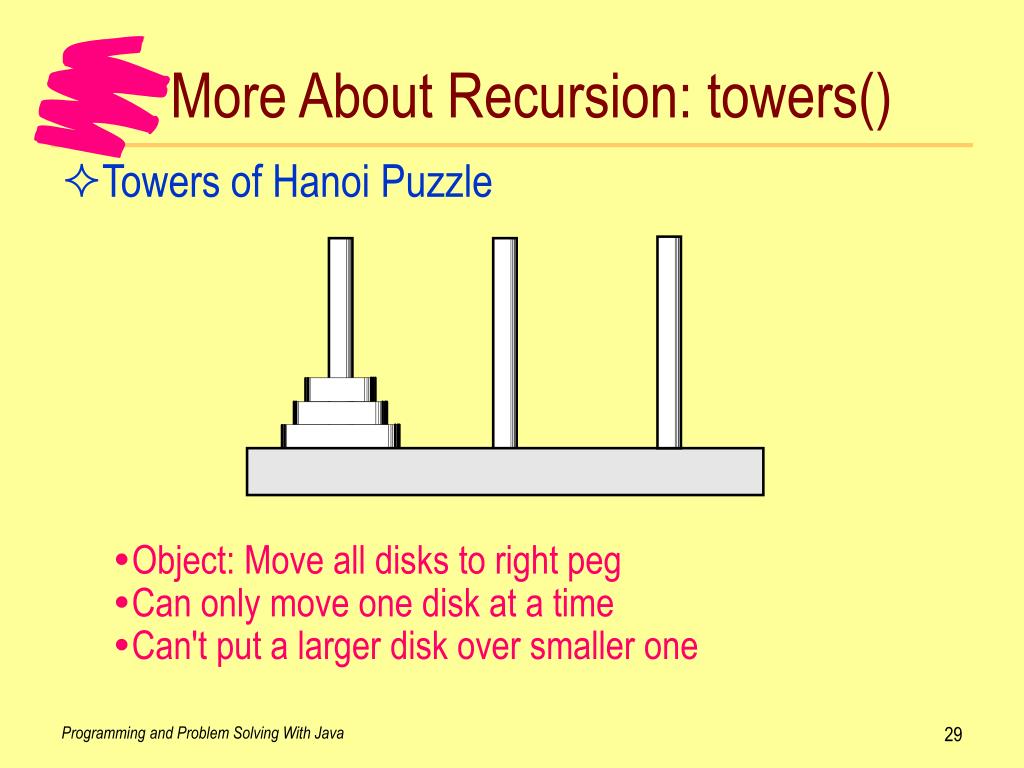 More About Recursion: towers()

✧Towers of Hanoi Puzzle

•Object: Move all disks to right peg
•Can only move one disk at a time
•Can't put a larger disk over smaller one

Programming and Problem Solving With Java

29